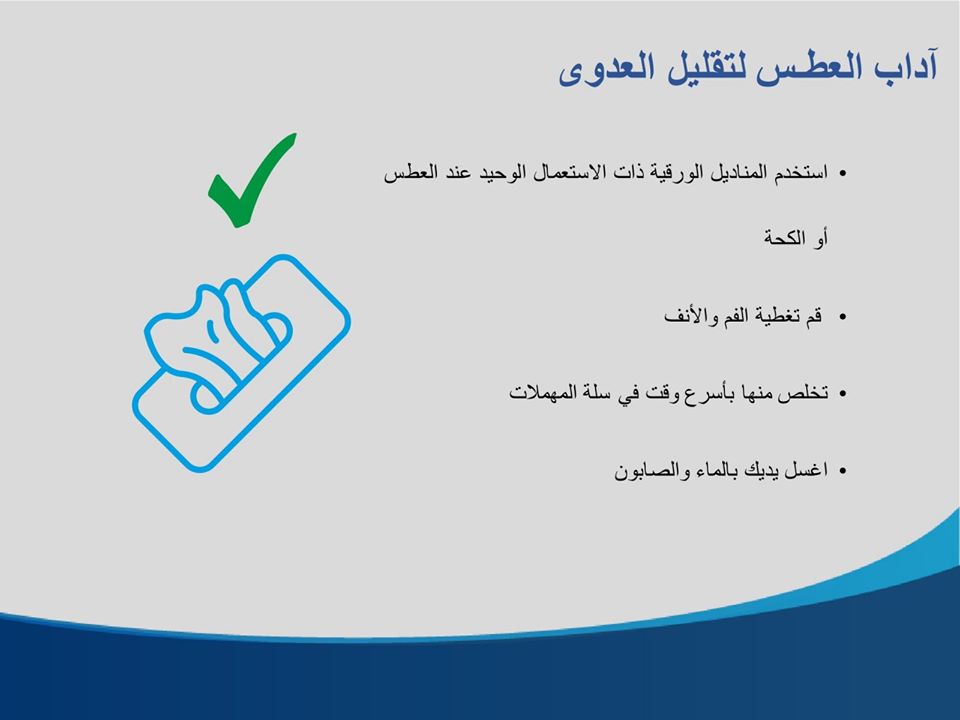 آداب العطس لتقليل العدوى

• استخدم المناديل الورقية ذات الاستعمال الوحيد عند العطس أو الكحة

• قم تغطية الفم والأنف

• تخلص منها بأسرع وقت في سلة المهملات

• اغسل يديك بالماء والصابون